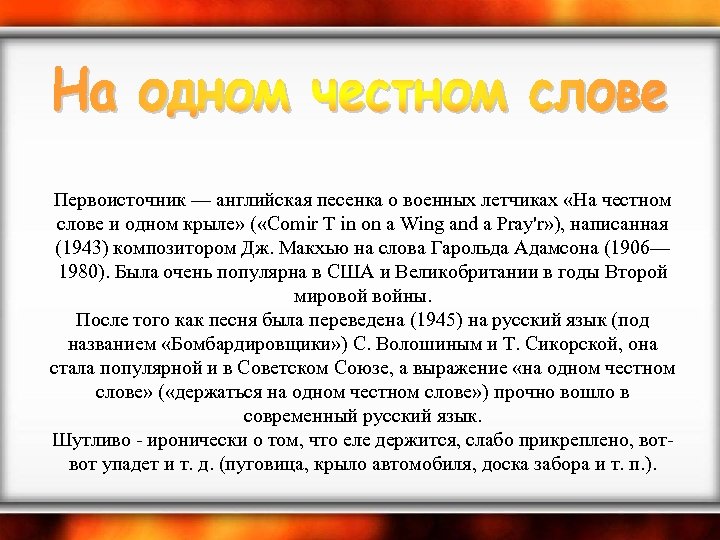 На одном честном слове

Первоисточник — английская песенка о военных летчиках «На честном слове и одном крыле» («Comir T in on a Wing and a Pray'r»), написанная (1943) композитором Дж. Макхью на слова Гарольда Адамсона (1906—1980). Была очень популярна в США и Великобритании в годы Второй мировой войны.
После того как песня была переведена (1945) на русский язык (под названием «Бомбардировщики») С. Волошиным и Т. Сикорской, она стала популярной и в Советском Союзе, а выражение «на одном честном слове» («держаться на одном честном слове») прочно вошло в современный русский язык.
Шутливо - иронически о том, что еле держится, слабо прикреплено, вот-вот упадет и т. д. (пуговица, крыло автомобиля, доска забора и т. п.).